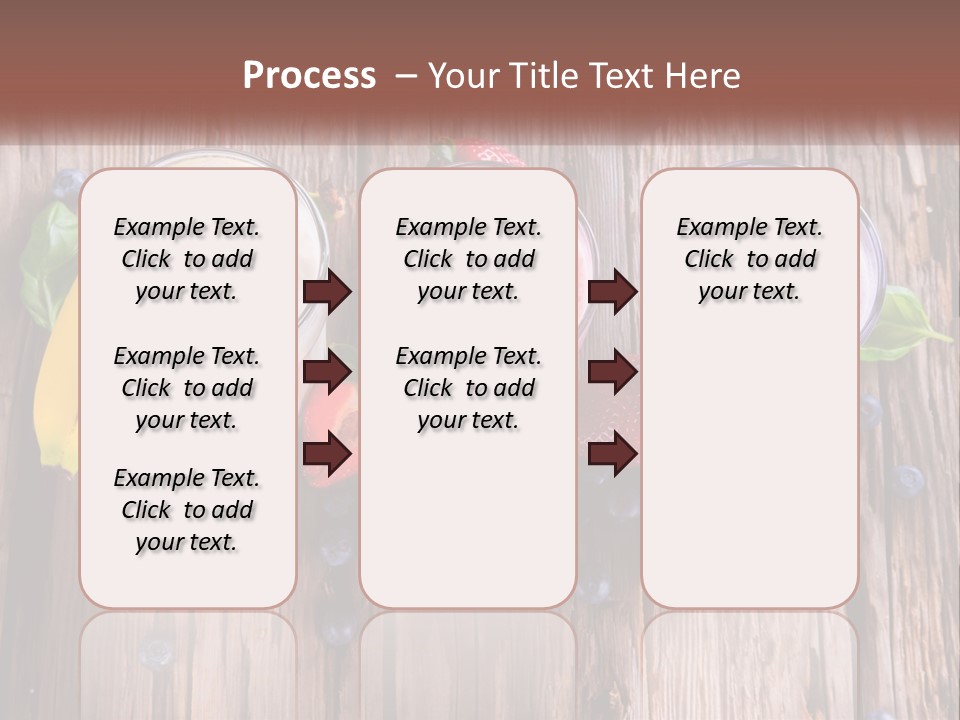 Process – Your Title Text Here

Example Text. Click to add your text.

Example Text. Click to add your text.

Example Text. Click to add your text.

Example Text. Click to add your text.

Example Text. Click to add your text.

Example Text. Click to add your text.